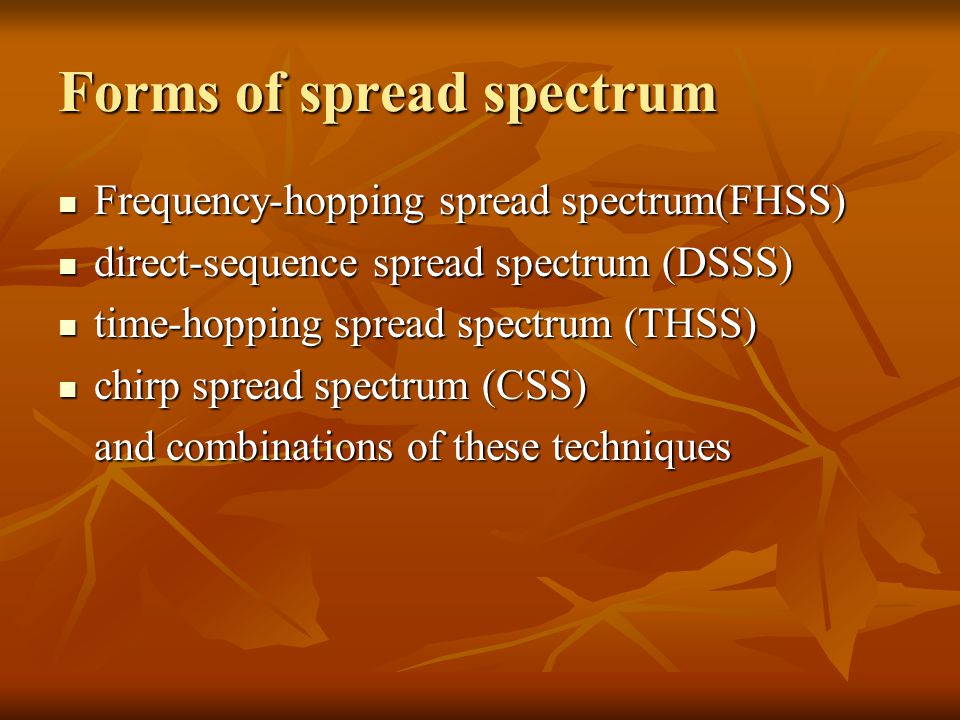 Forms of spread spectrum

- Frequency-hopping spread spectrum(FHSS)
- direct-sequence spread spectrum (DSSS)
- time-hopping spread spectrum (THSS)
- chirp spread spectrum (CSS)

and combinations of these techniques